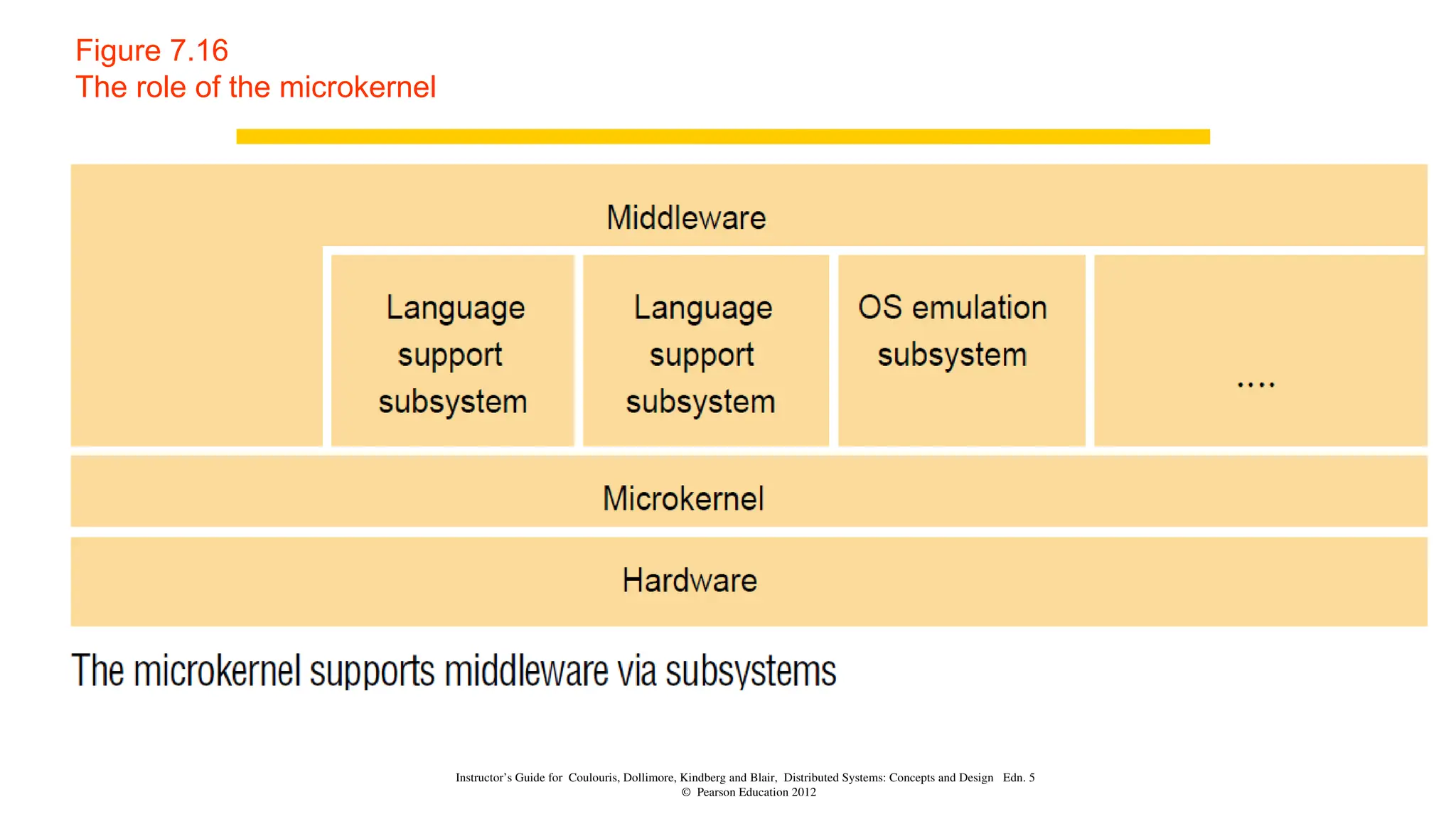 Figure 7.16
The role of the microkernel

Middleware

Language support subsystem

Language support subsystem

OS emulation subsystem

....

Microkernel

Hardware

The microkernel supports middleware via subsystems

Instructor's Guide for Coulouris, Dollimore, Kindberg and Blair, Distributed Systems: Concepts and Design Edn. 5
© Pearson Education 2012